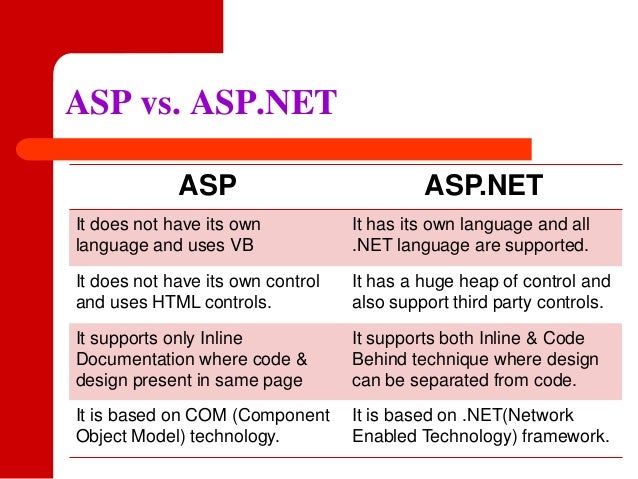 ASP vs. ASP.NET

| ASP | ASP.NET |
|---|---|
| It does not have its own language and uses VB | It has its own language and all .NET language are supported. |
| It does not have its own control and uses HTML controls. | It has a huge heap of control and also support third party controls. |
| It supports only Inline Documentation where code & design present in same page | It supports both Inline & Code Behind technique where design can be separated from code. |
| It is based on COM (Component Object Model) technology. | It is based on .NET(Network Enabled Technology) framework. |